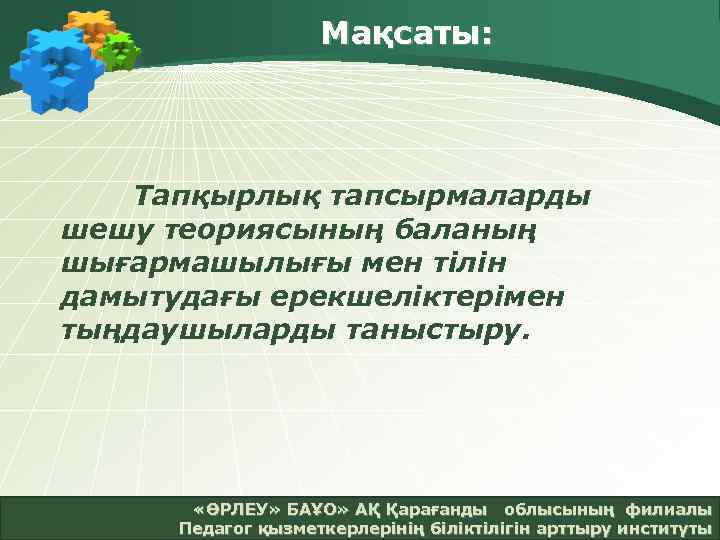 Мақсаты:

Тапқырлық тапсырмаларды шешу теориясының баланың шығармашылығы мен тілін дамытудағы ерекшеліктерімен тыңдаушыларды таныстыру.

«ӨРЛЕУ» БАҰО» АҚ Қарағанды облысының филиалы
Педагог қызметкерлерінің біліктілігін арттыру институты